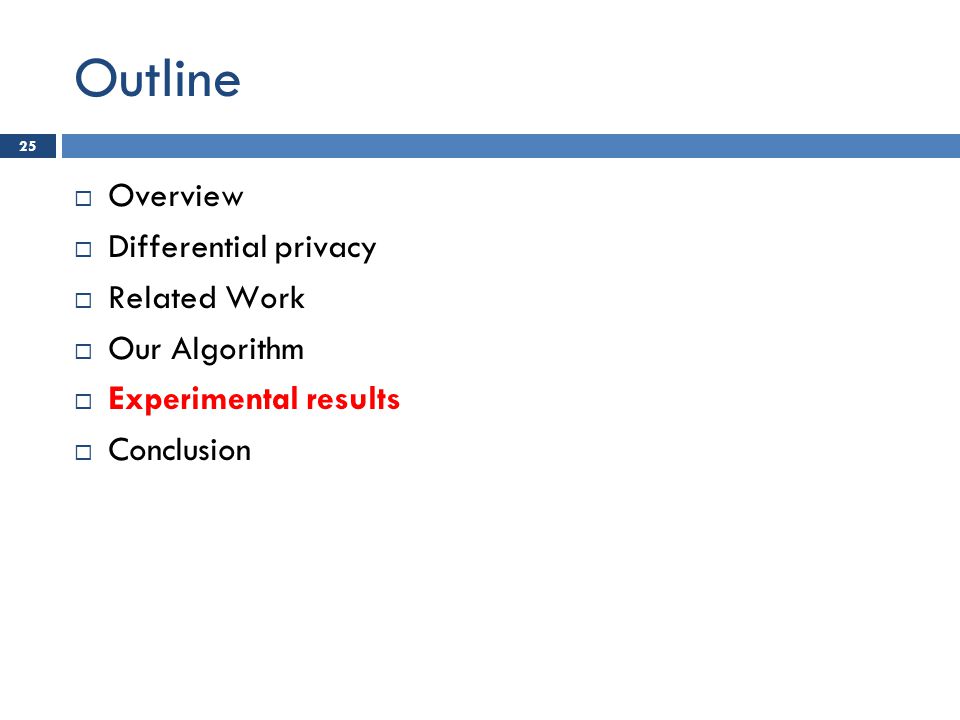 Outline

25

□ Overview
□ Differential privacy
□ Related Work
□ Our Algorithm
□ Experimental results
□ Conclusion